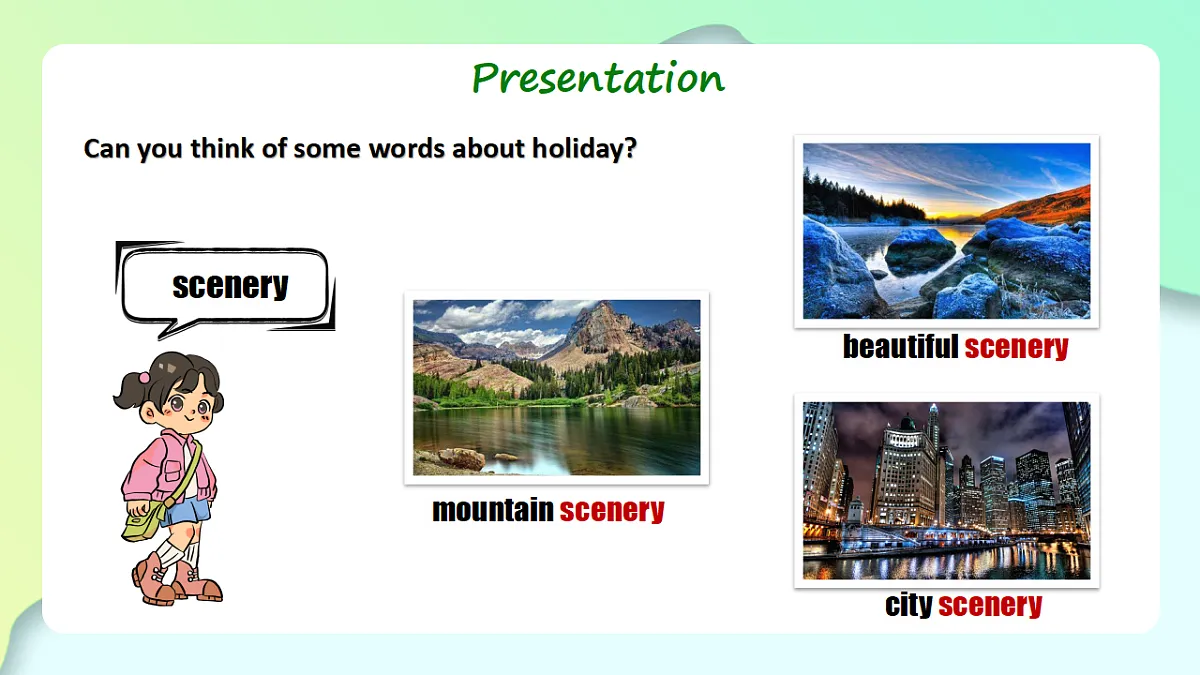 Presentation

Can you think of some words about holiday?

scenery

mountain scenery

beautiful scenery

city scenery